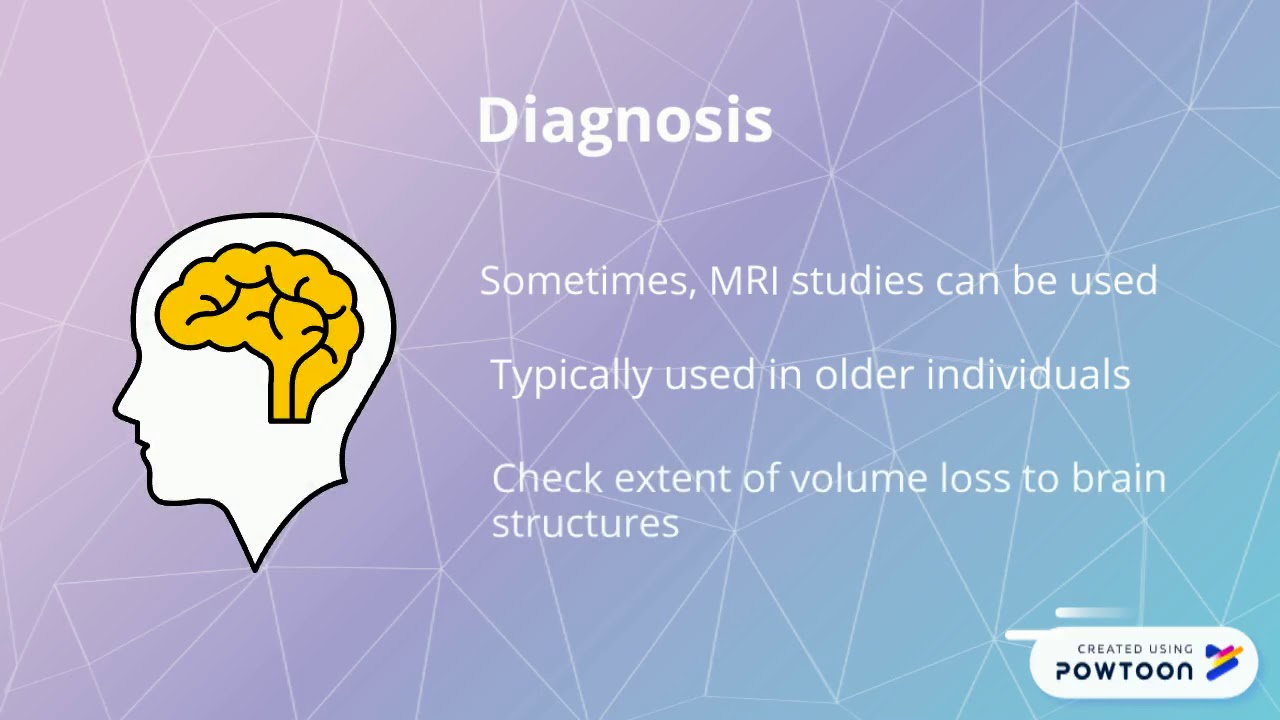 Diagnosis

Sometimes, MRI studies can be used

Typically used in older individuals

Check extent of volume loss to brain structures

CREATED USING
POWTOON